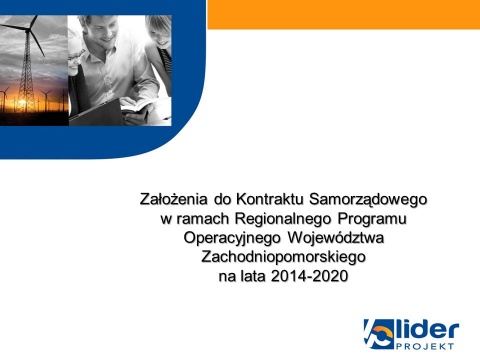 Założenia do Kontraktu Samorządowego w ramach Regionalnego Programu Operacyjnego Województwa Zachodniopomorskiego na lata 2014-2020

lider
PROJEKT